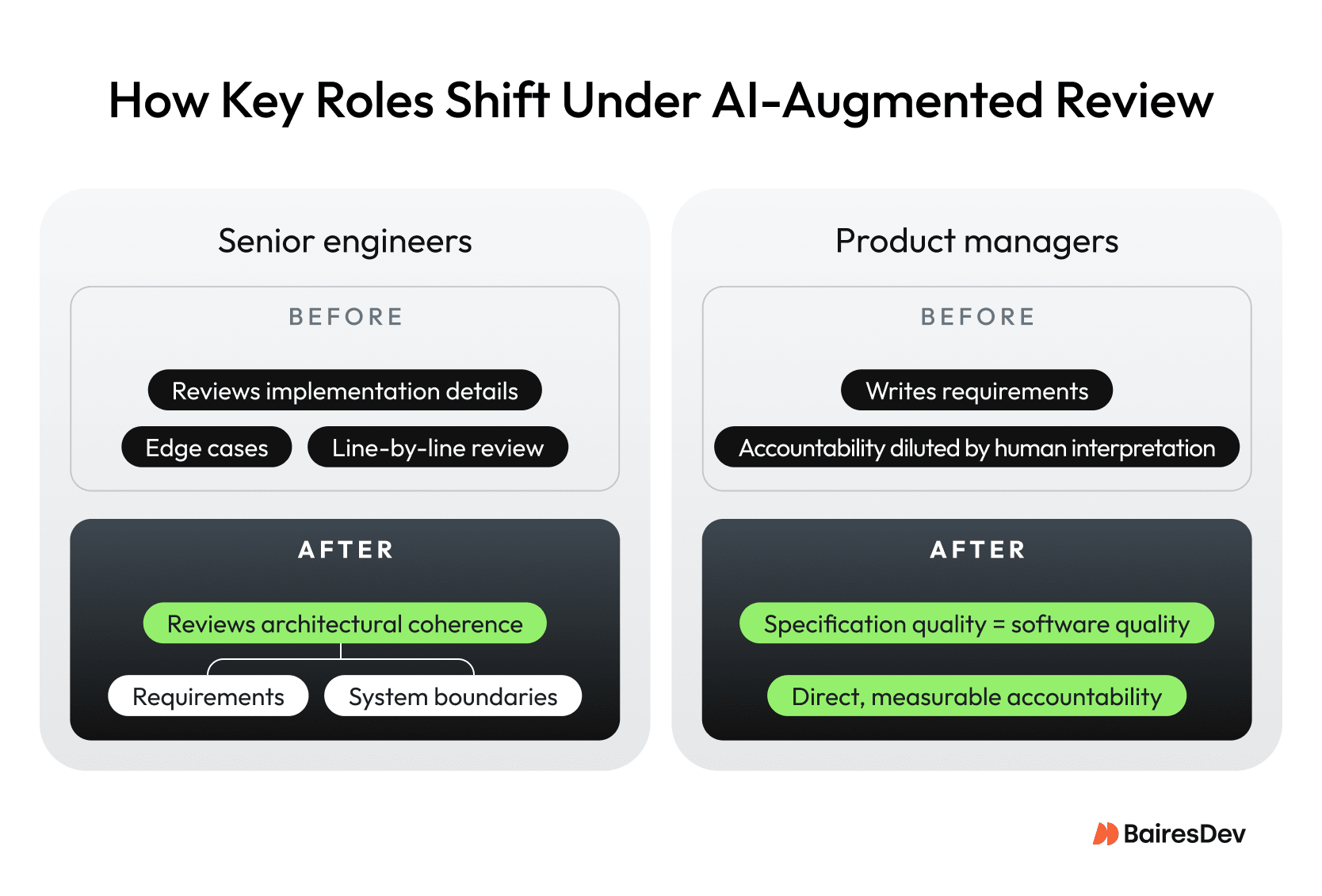 How Key Roles Shift Under AI-Augmented Review

Senior engineers

BEFORE

Reviews implementation details

Edge cases

Line-by-line review

AFTER

Reviews architectural coherence

Requirements

System boundaries

Product managers

BEFORE

Writes requirements

Accountability diluted by human interpretation

AFTER

Specification quality = software quality

Direct, measurable accountability

BairesDev